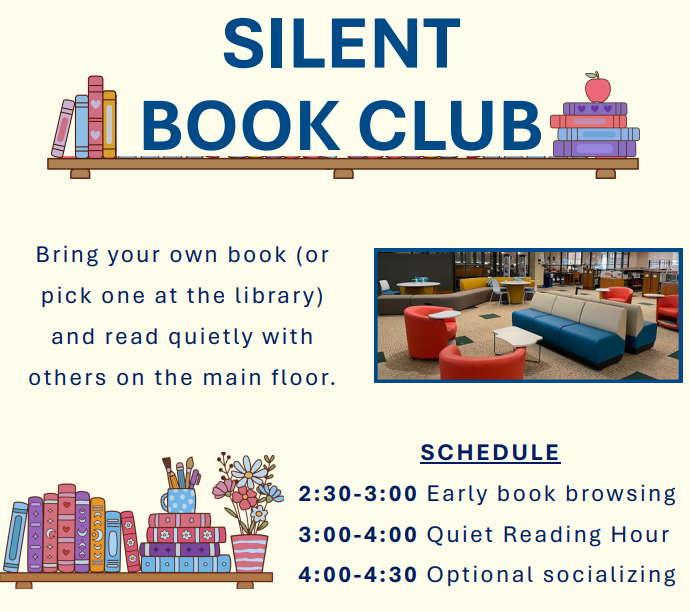 SILENT
BOOK CLUB

Bring your own book (or pick one at the library) and read quietly with others on the main floor.

SCHEDULE

2:30-3:00 Early book browsing

3:00-4:00 Quiet Reading Hour

4:00-4:30 Optional socializing